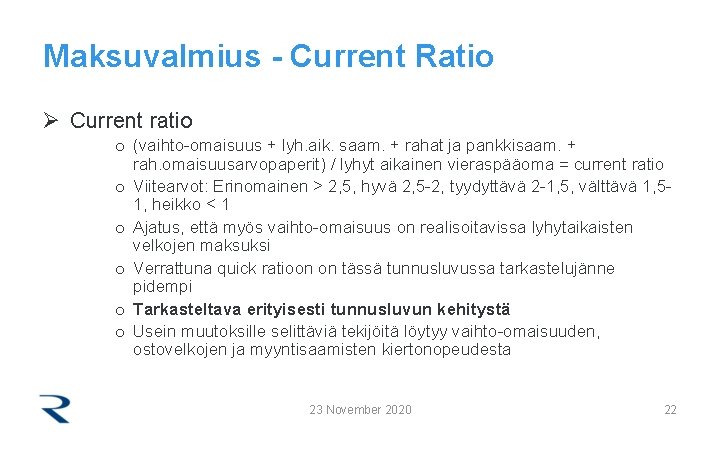 Maksuvalmius - Current Ratio

➢ Current ratio

o (vaihto-omaisuus + lyh.aik. saam. + rahat ja pankkisaam. + rah.omaisuusarvopaperit) / lyhyt aikainen vieraspääoma = current ratio

o Viitearvot: Erinomainen > 2,5, hyvä 2,5-2, tyydyttävä 2-1,5, välttävä 1,5-1, heikko < 1

o Ajatus, että myös vaihto-omaisuus on realisoitavissa lyhytaikaisten velkojen maksuksi

o Verrattuna quick ratioon on tässä tunnusluvussa tarkastelujänne pidempi

o Tarkasteltava erityisesti tunnusluvun kehitystä

o Usein muutoksille selittäviä tekijöitä löytyy vaihto-omaisuuden, ostovelkojen ja myyntisaamisten kiertonopeudesta

23 November 2020

22